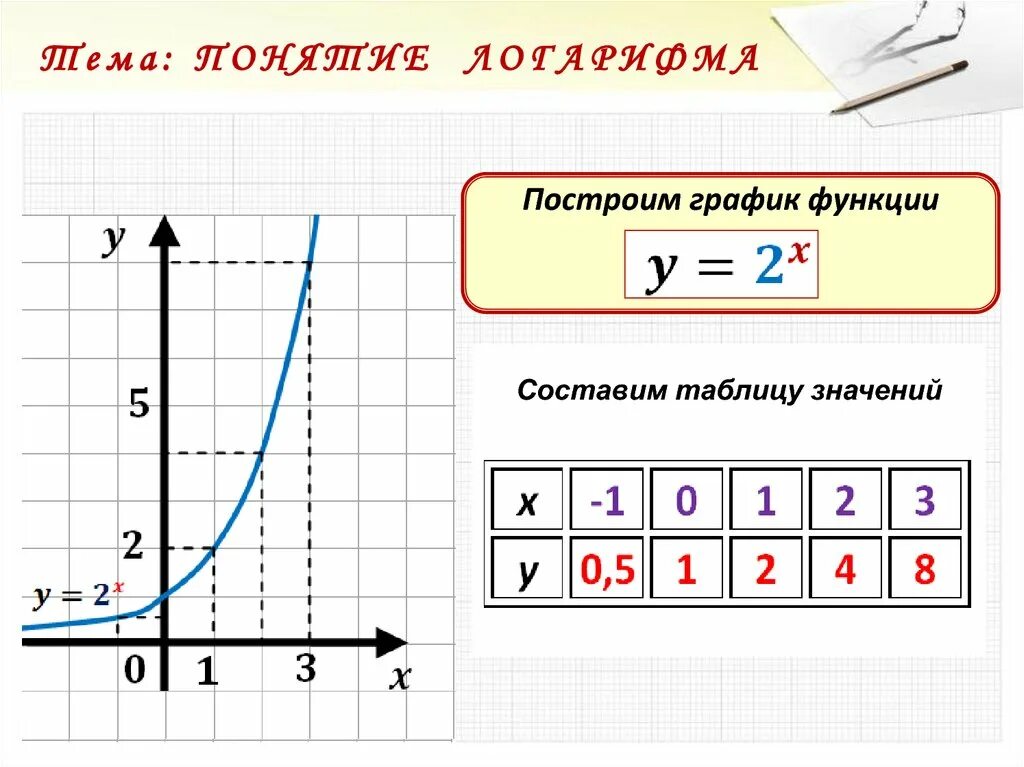 Тема: ПОНЯТИЕ ЛОГАРИФМА

$y$

5

2

$y = 2^x$

0 1 3 $x$

Построим график функции

$y = 2^x$

Составим таблицу значений

| x | -1 | 0 | 1 | 2 | 3 |
|---|---|---|---|---|---|
| y | 0,5 | 1 | 2 | 4 | 8 |